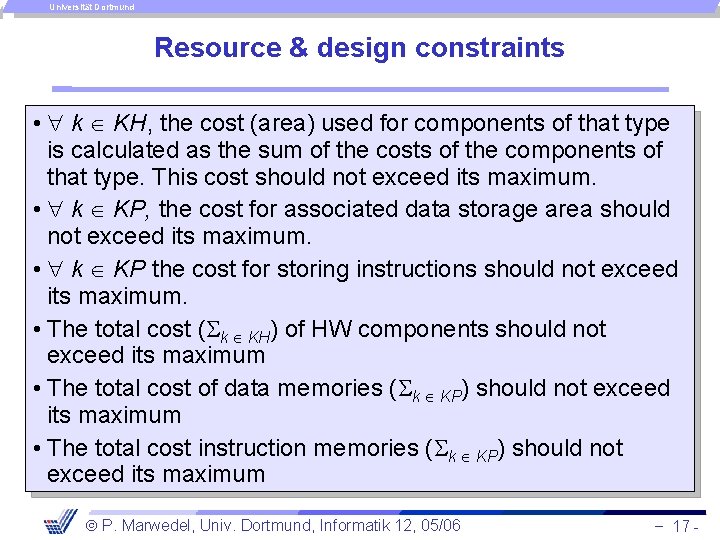 Universität Dortmund

Resource & design constraints

• $\forall\ k \in KH$, the cost (area) used for components of that type is calculated as the sum of the costs of the components of that type. This cost should not exceed its maximum.

• $\forall\ k \in KP$, the cost for associated data storage area should not exceed its maximum.

• $\forall\ k \in KP$ the cost for storing instructions should not exceed its maximum.

• The total cost ($\Sigma_{k \in KH}$) of HW components should not exceed its maximum

• The total cost of data memories ($\Sigma_{k \in KP}$) should not exceed its maximum

• The total cost instruction memories ($\Sigma_{k \in KP}$) should not exceed its maximum

© P. Marwedel, Univ. Dortmund, Informatik 12, 05/06

- 17 -